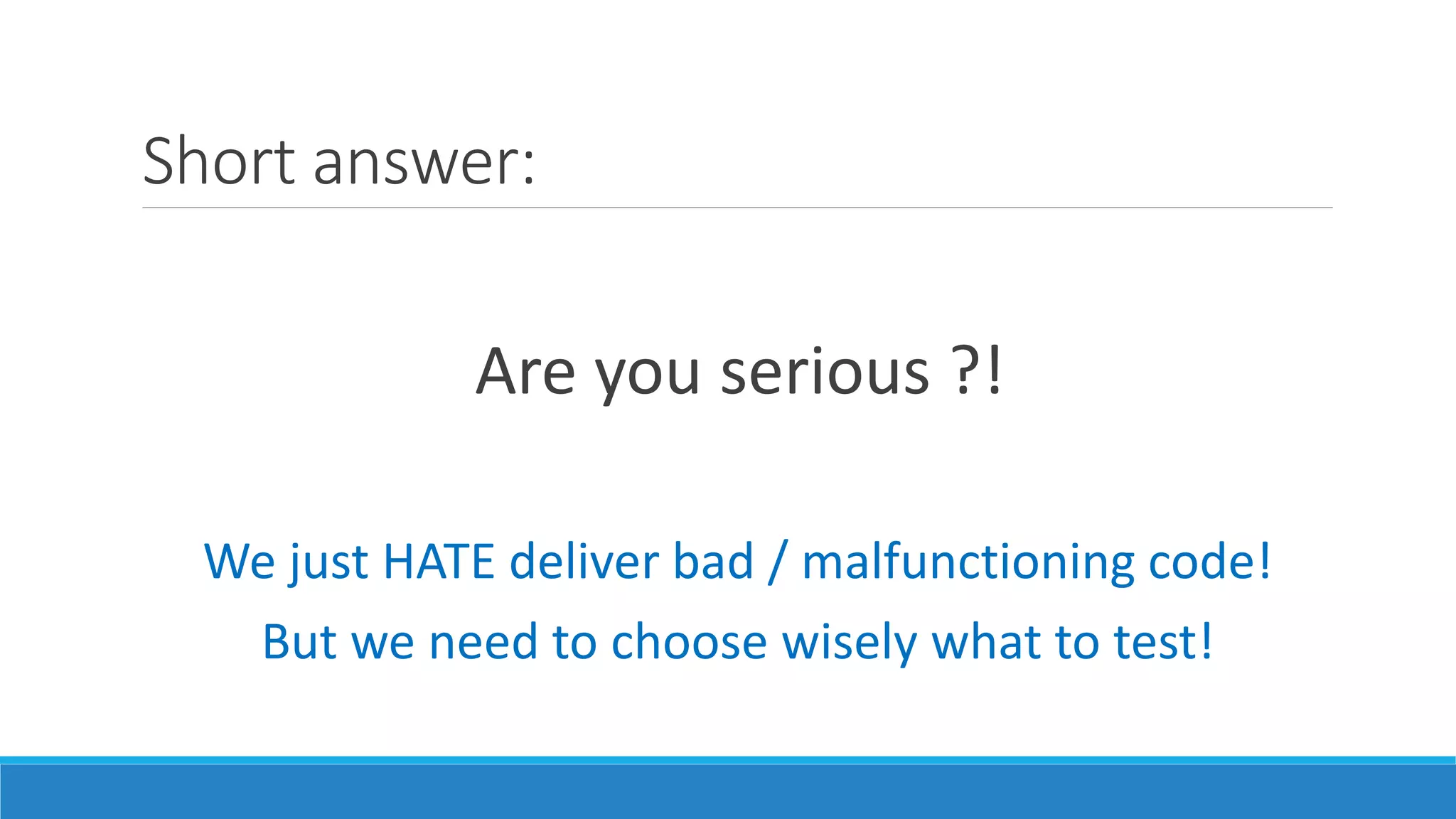 Short answer:

Are you serious ?!

We just HATE deliver bad / malfunctioning code!

But we need to choose wisely what to test!